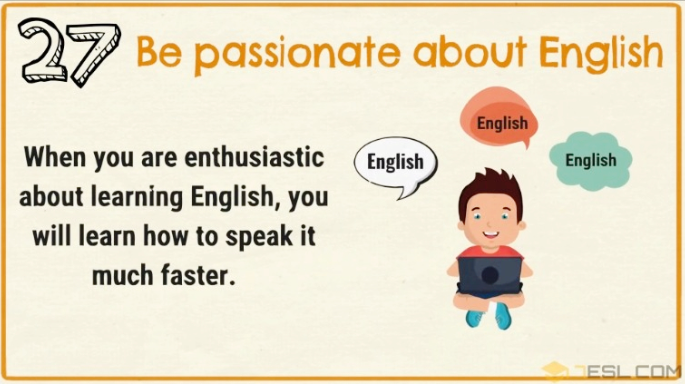 27 Be passionate about English

When you are enthusiastic about learning English, you will learn how to speak it much faster.

English

English

English

7ESL.COM